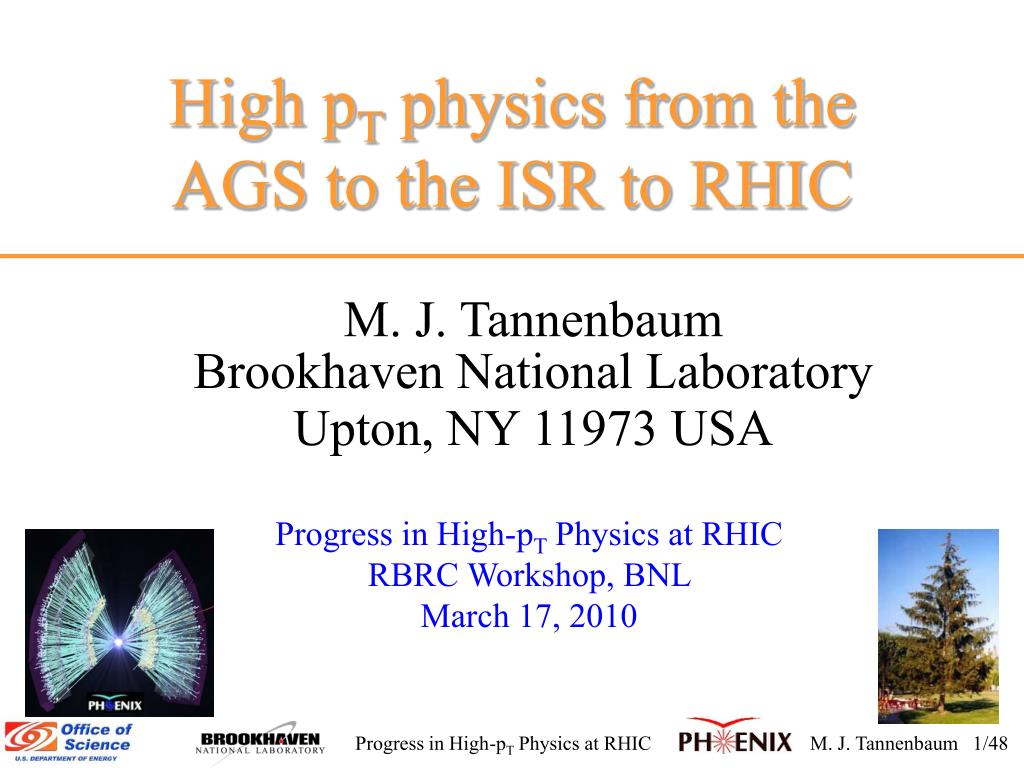 High $p_T$ physics from the AGS to the ISR to RHIC

M. J. Tannenbaum
Brookhaven National Laboratory
Upton, NY 11973 USA

Progress in High-$p_T$ Physics at RHIC
RBRC Workshop, BNL
March 17, 2010

PHENIX

Office of Science
U.S. DEPARTMENT OF ENERGY

BROOKHAVEN
NATIONAL LABORATORY

Progress in High-$p_T$ Physics at RHIC

PHENIX

M. J. Tannenbaum 1/48